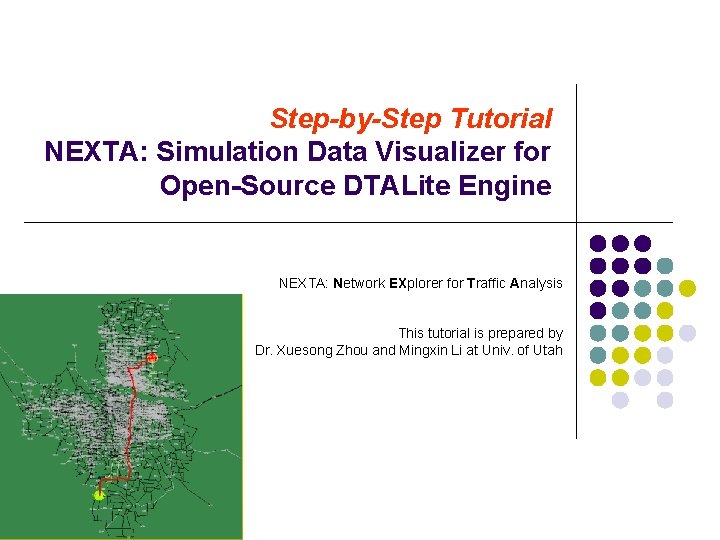 Step-by-Step Tutorial
NEXTA: Simulation Data Visualizer for Open-Source DTALite Engine

NEXTA: Network EXplorer for Traffic Analysis

This tutorial is prepared by Dr. Xuesong Zhou and Mingxin Li at Univ. of Utah